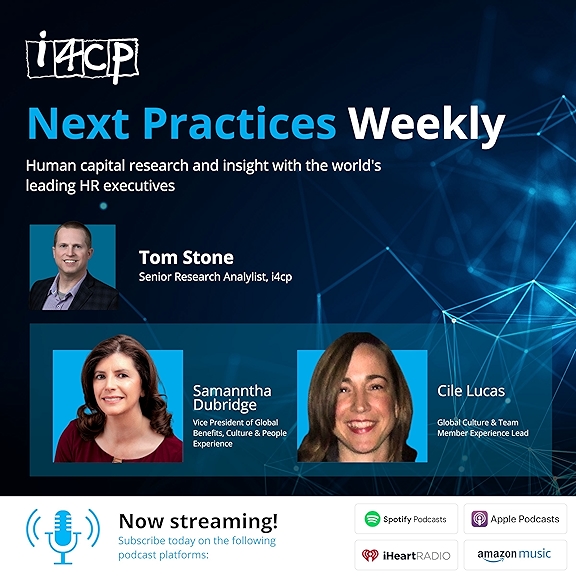 i4cp

Next Practices Weekly

Human capital research and insight with the world's leading HR executives

Tom Stone
Senior Research Analylist, i4cp

Samanntha Dubridge
Vice President of Global Benefits, Culture & People Experience

Cile Lucas
Global Culture & Team Member Experience Lead

Now streaming!
Subscribe today on the following podcast platforms:

Spotify Podcasts
Apple Podcasts
iHeartRADIO
amazon music